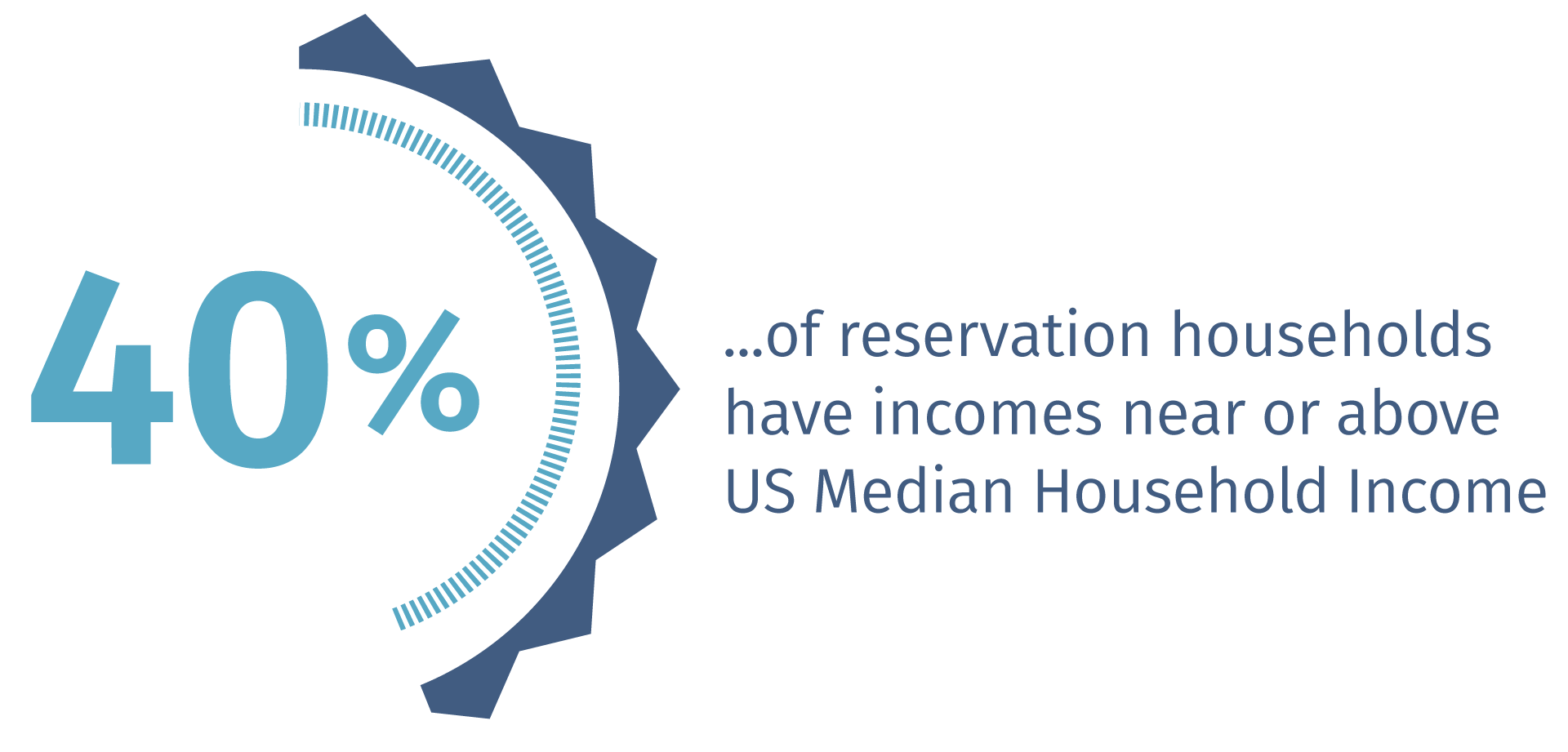 40%

...of reservation households have incomes near or above US Median Household Income